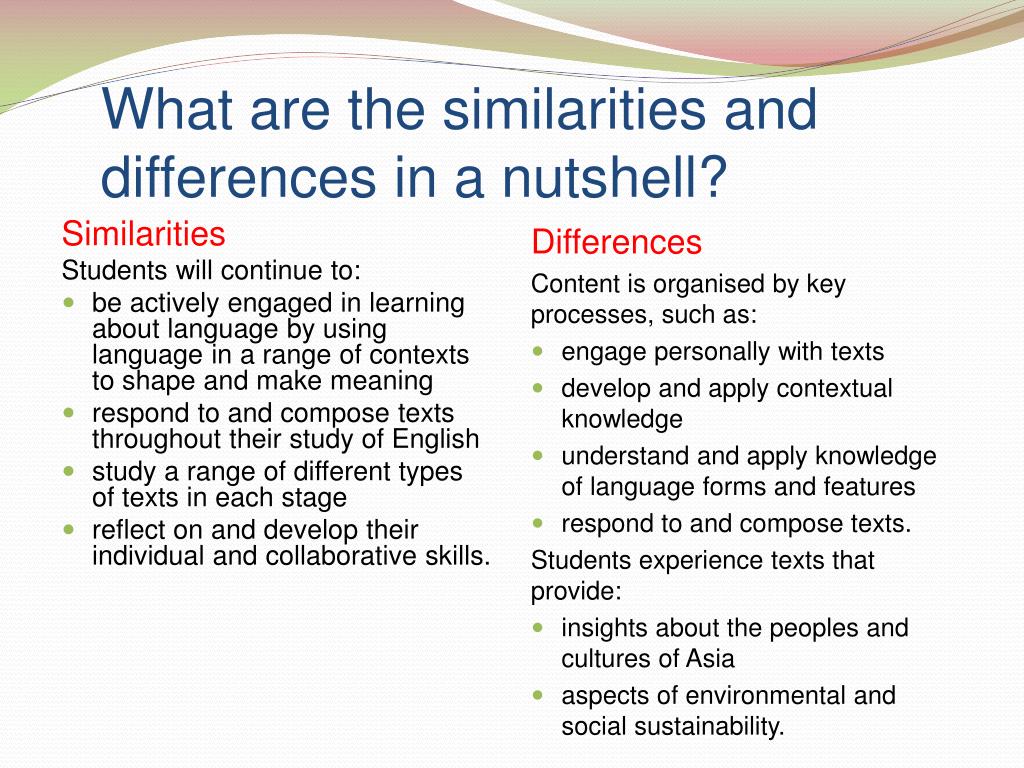 What are the similarities and differences in a nutshell?

Similarities

Students will continue to:

- be actively engaged in learning about language by using language in a range of contexts to shape and make meaning
- respond to and compose texts throughout their study of English
- study a range of different types of texts in each stage
- reflect on and develop their individual and collaborative skills.

Differences

Content is organised by key processes, such as:

- engage personally with texts
- develop and apply contextual knowledge
- understand and apply knowledge of language forms and features
- respond to and compose texts.

Students experience texts that provide:

- insights about the peoples and cultures of Asia
- aspects of environmental and social sustainability.